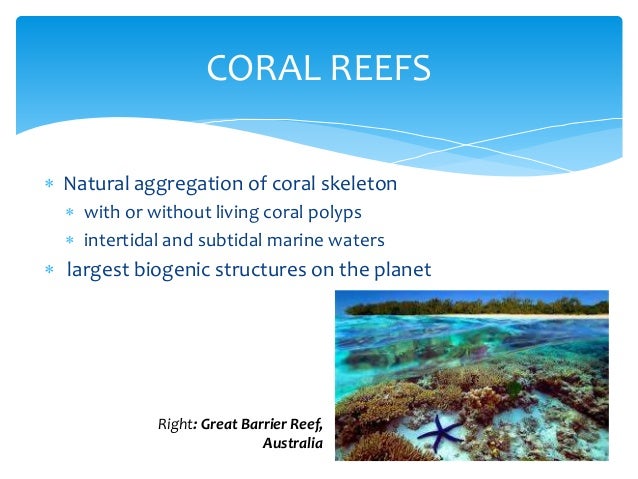 CORAL REEFS

* Natural aggregation of coral skeleton
  * with or without living coral polyps
  * intertidal and subtidal marine waters
* largest biogenic structures on the planet

Right: Great Barrier Reef, Australia